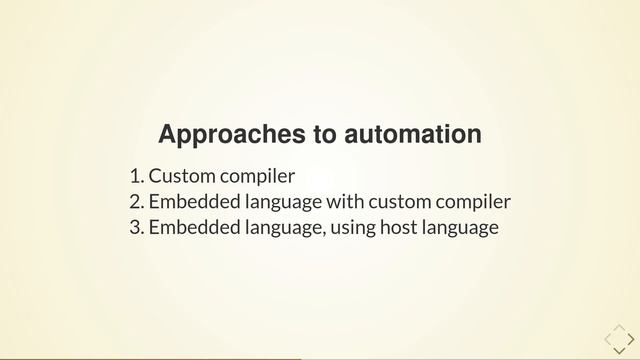 Approaches to automation

1. Custom compiler
2. Embedded language with custom compiler
3. Embedded language, using host language